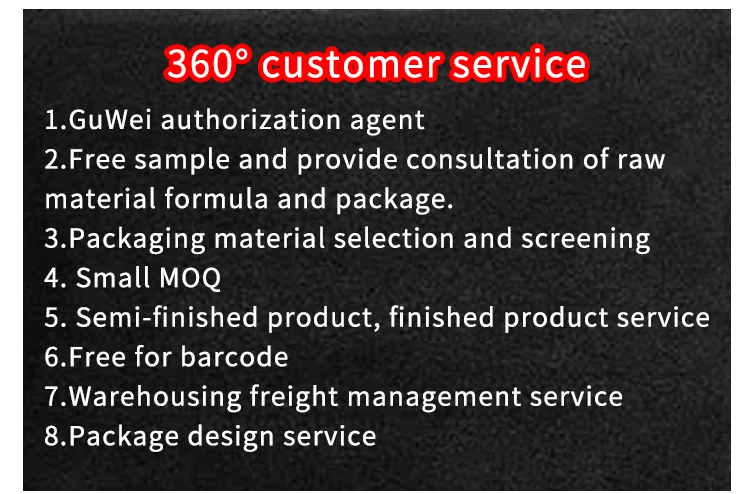 360° customer service

1.GuWei authorization agent
2.Free sample and provide consultation of raw material formula and package.
3.Packaging material selection and screening
4. Small MOQ
5. Semi-finished product, finished product service
6.Free for barcode
7.Warehousing freight management service
8.Package design service